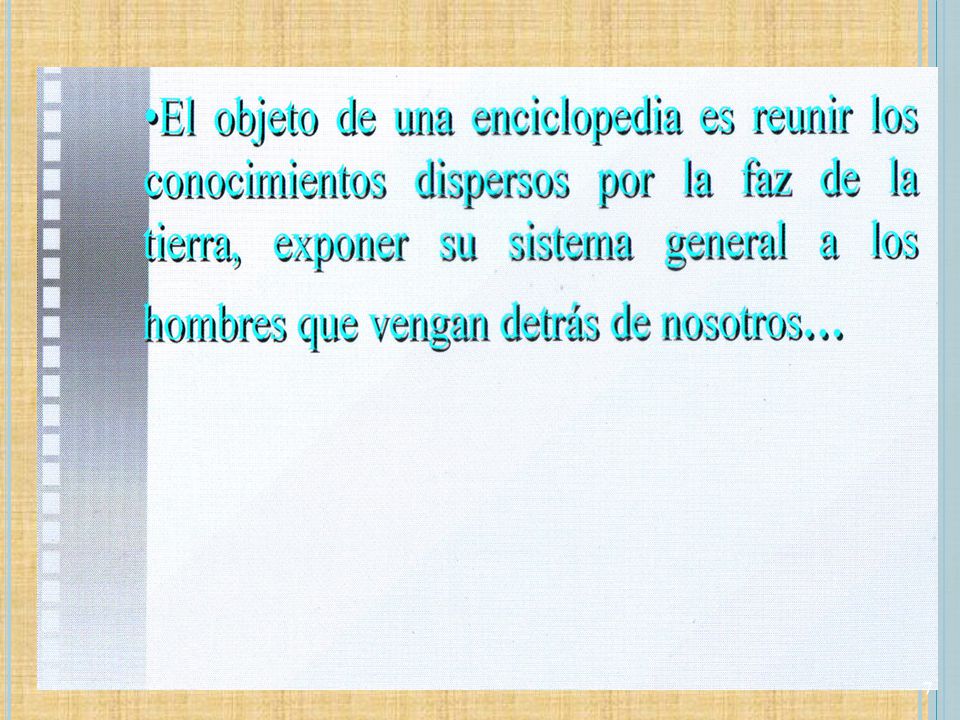 •El objeto de una enciclopedia es reunir los conocimientos dispersos por la faz de la tierra, exponer su sistema general a los hombres que vengan detrás de nosotros…